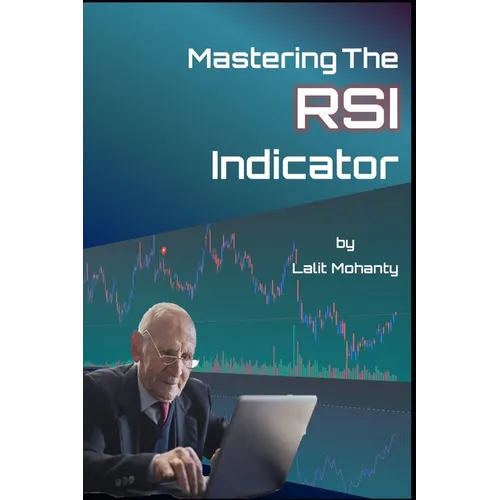 Mastering The
RSI
Indicator

by
Lalit Mohanty